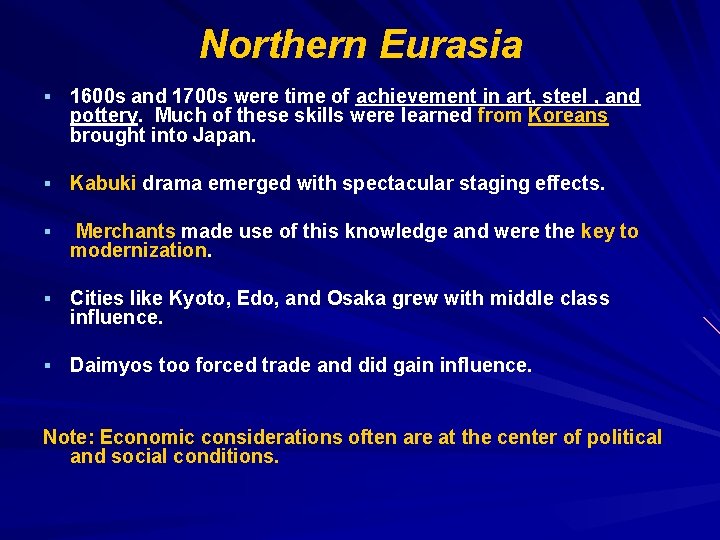 Northern Eurasia

▪ 1600s and 1700s were time of achievement in art, steel , and pottery. Much of these skills were learned from Koreans brought into Japan.

▪ Kabuki drama emerged with spectacular staging effects.

▪ Merchants made use of this knowledge and were the key to modernization.

▪ Cities like Kyoto, Edo, and Osaka grew with middle class influence.

▪ Daimyos too forced trade and did gain influence.

Note: Economic considerations often are at the center of political and social conditions.